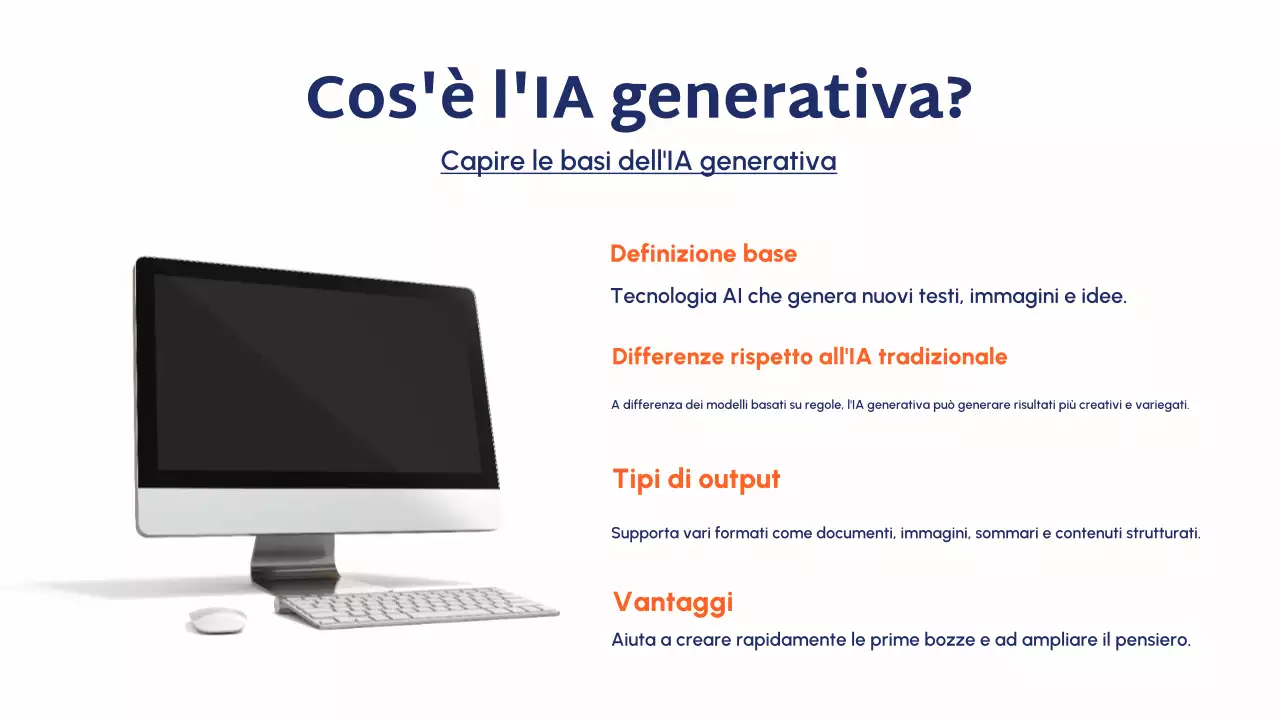 Cos'è l'IA generativa?

Capire le basi dell'IA generativa

Definizione base

Tecnologia AI che genera nuovi testi, immagini e idee.

Differenze rispetto all'IA tradizionale

A differenza dei modelli basati su regole, l'IA generativa può generare risultati più creativi e variegati.

Tipi di output

Supporta vari formati come documenti, immagini, sommari e contenuti strutturati.

Vantaggi

Aiuta a creare rapidamente le prime bozze e ad ampliare il pensiero.